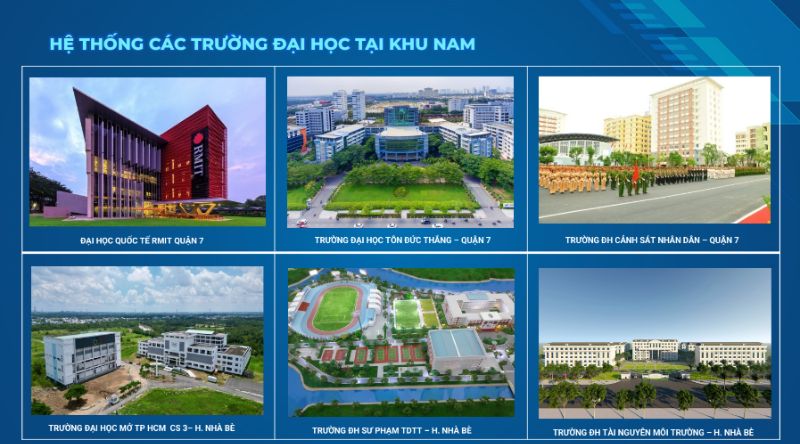 HỆ THỐNG CÁC TRƯỜNG ĐẠI HỌC TẠI KHU NAM

RMIT

ĐẠI HỌC QUỐC TẾ RMIT QUẬN 7

TRƯỜNG ĐẠI HỌC TÔN ĐỨC THẮNG – QUẬN 7

TRƯỜNG ĐH CẢNH SÁT NHÂN DÂN – QUẬN 7

TRƯỜNG ĐẠI HỌC MỞ TP HCM CS 3– H. NHÀ BÈ

TRƯỜNG ĐH SƯ PHẠM TDTT – H. NHÀ BÈ

TRƯỜNG ĐH TÀI NGUYÊN MÔI TRƯỜNG – H. NHÀ BÈ